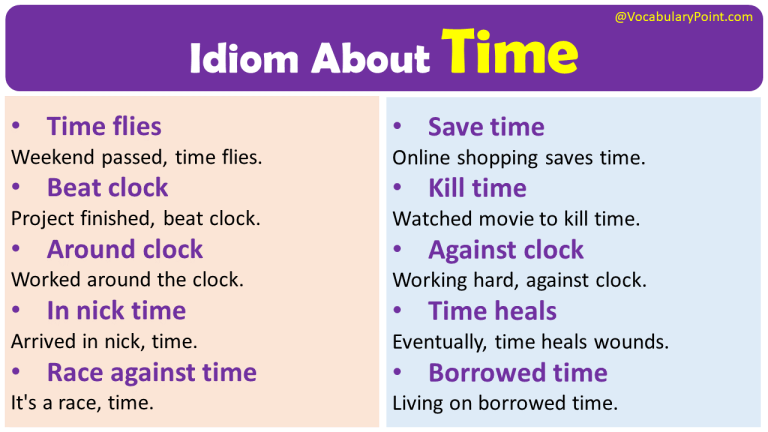 @VocabularyPoint.com

Idiom About Time

• Time flies
Weekend passed, time flies.
• Beat clock
Project finished, beat clock.
• Around clock
Worked around the clock.
• In nick time
Arrived in nick, time.
• Race against time
It's a race, time.

• Save time
Online shopping saves time.
• Kill time
Watched movie to kill time.
• Against clock
Working hard, against clock.
• Time heals
Eventually, time heals wounds.
• Borrowed time
Living on borrowed time.